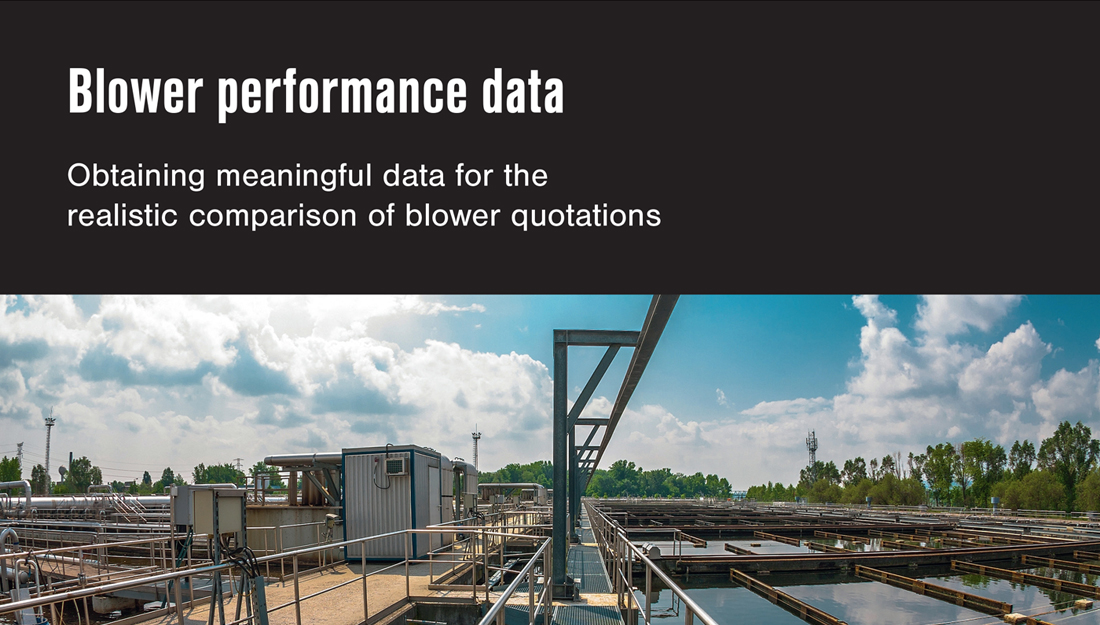 Blower performance data

Obtaining meaningful data for the realistic comparison of blower quotations